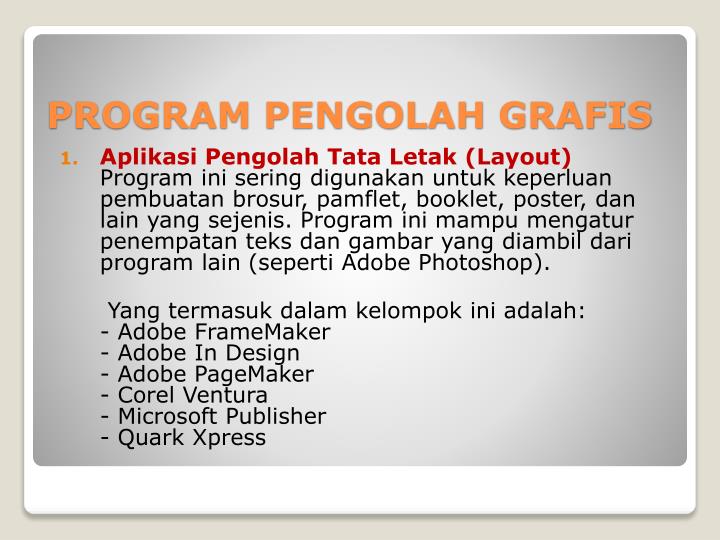 PROGRAM PENGOLAH GRAFIS

1. Aplikasi Pengolah Tata Letak (Layout)
Program ini sering digunakan untuk keperluan pembuatan brosur, pamflet, booklet, poster, dan lain yang sejenis. Program ini mampu mengatur penempatan teks dan gambar yang diambil dari program lain (seperti Adobe Photoshop).

Yang termasuk dalam kelompok ini adalah:
- Adobe FrameMaker
- Adobe In Design
- Adobe PageMaker
- Corel Ventura
- Microsoft Publisher
- Quark Xpress